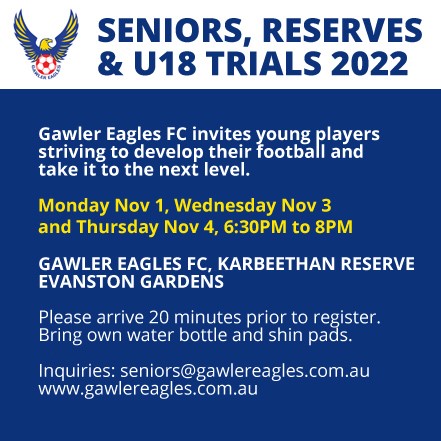 GAWLER EAGLES

SENIORS, RESERVES & U18 TRIALS 2022

Gawler Eagles FC invites young players striving to develop their football and take it to the next level.

Monday Nov 1, Wednesday Nov 3 and Thursday Nov 4, 6:30PM to 8PM

GAWLER EAGLES FC, KARBEETHAN RESERVE EVANSTON GARDENS

Please arrive 20 minutes prior to register. Bring own water bottle and shin pads.

Inquiries: seniors@gawlereagles.com.au
www.gawlereagles.com.au